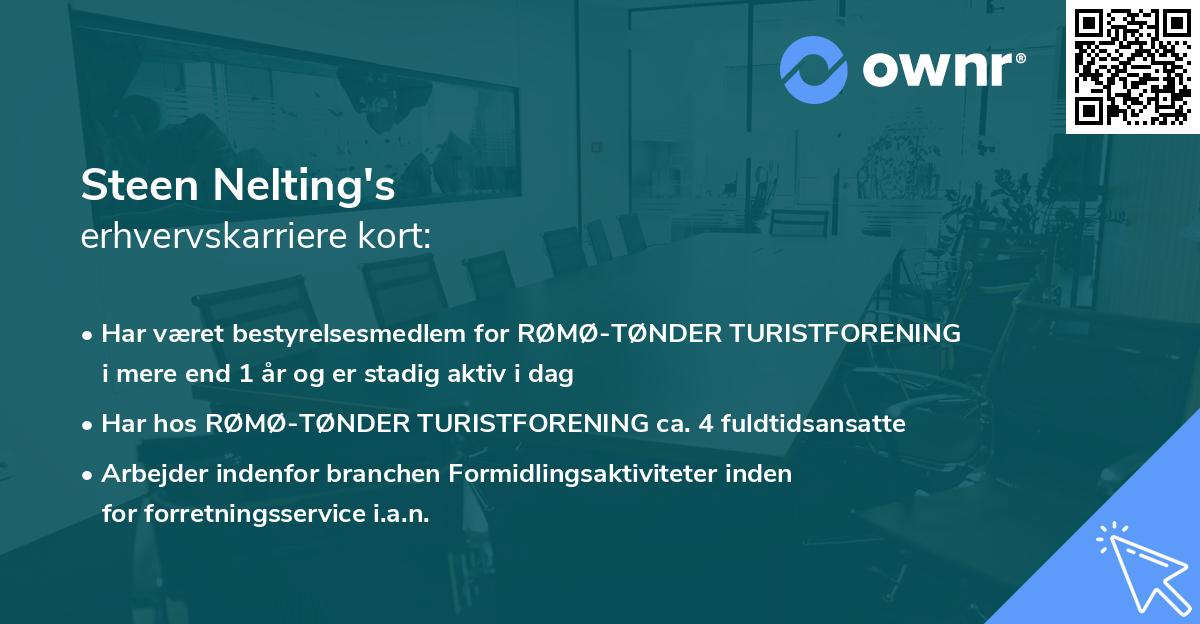 ownr®

Steen Nelting's
erhvervskarriere kort:

• Har været bestyrelsesmedlem for RØMØ-TØNDER TURISTFORENING i mere end 1 år og er stadig aktiv i dag

• Har hos RØMØ-TØNDER TURISTFORENING ca. 4 fuldtidsansatte

• Arbejder indenfor branchen Formidlingsaktiviteter inden for forretningsservice i.a.n.